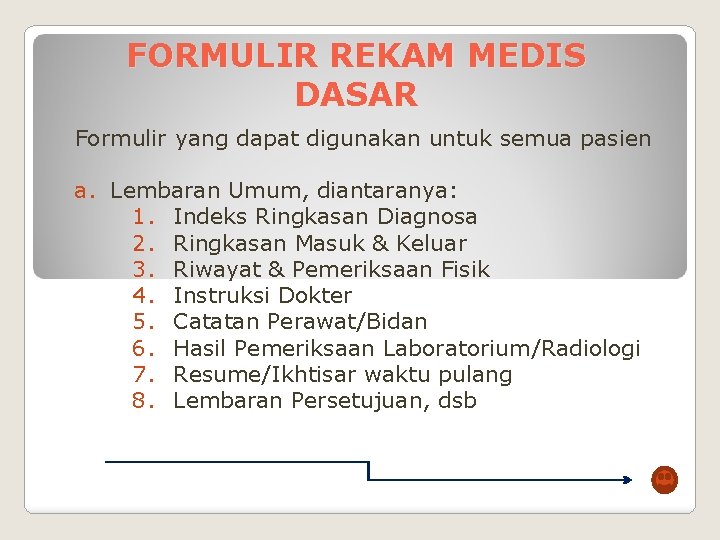 FORMULIR REKAM MEDIS DASAR

Formulir yang dapat digunakan untuk semua pasien

a. Lembaran Umum, diantaranya:
1. Indeks Ringkasan Diagnosa
2. Ringkasan Masuk & Keluar
3. Riwayat & Pemeriksaan Fisik
4. Instruksi Dokter
5. Catatan Perawat/Bidan
6. Hasil Pemeriksaan Laboratorium/Radiologi
7. Resume/Ikhtisar waktu pulang
8. Lembaran Persetujuan, dsb